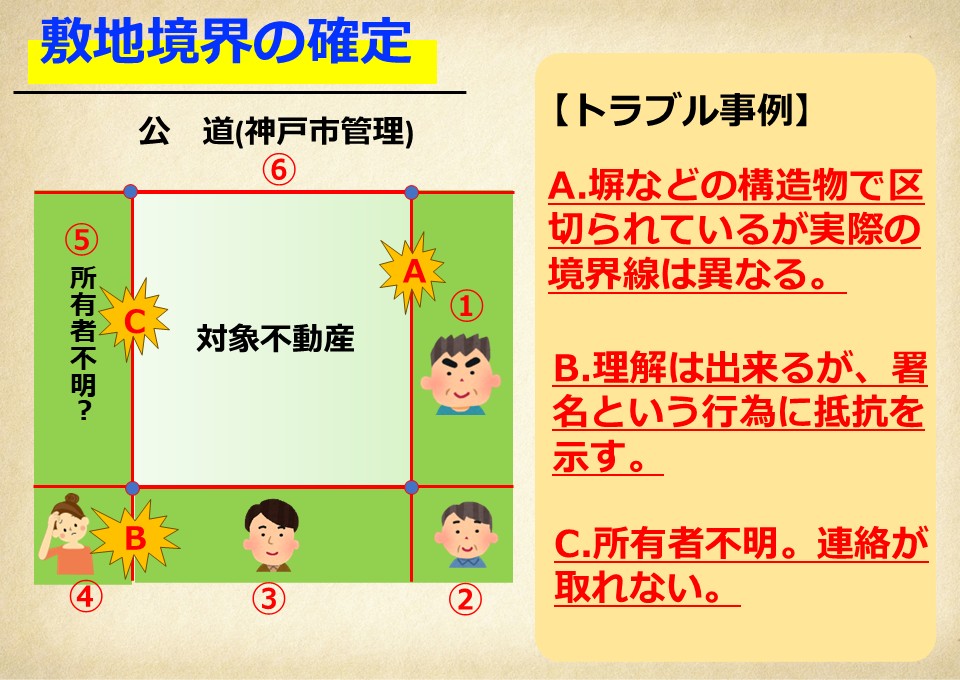 敷地境界の確定

公　道(神戸市管理)

⑥

⑤

所有者不明？

C

対象不動産

A

①

B

④

③

②

【トラブル事例】

A.塀などの構造物で区切られているが実際の境界線は異なる。

B.理解は出来るが、署名という行為に抵抗を示す。

C.所有者不明。連絡が取れない。